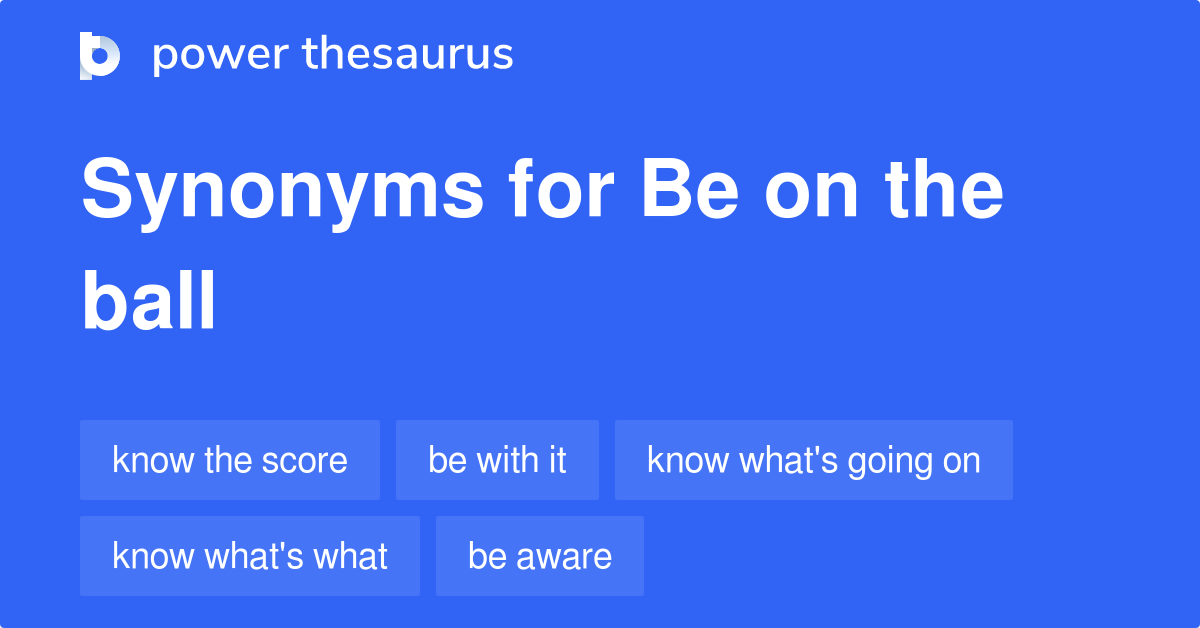 power thesaurus

Synonyms for Be on the ball

know the score
be with it
know what's going on
know what's what
be aware